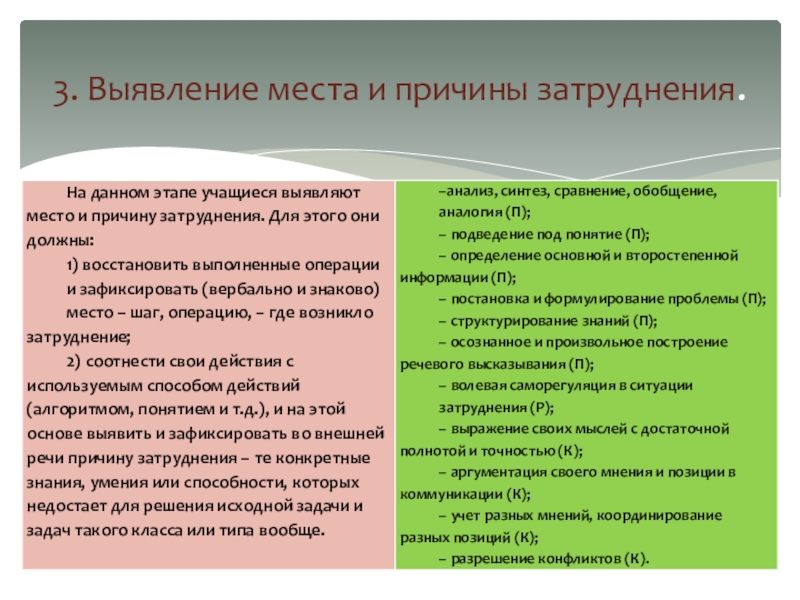 3. Выявление места и причины затруднения.

На данном этапе учащиеся выявляют место и причину затруднения. Для этого они должны:

1) восстановить выполненные операции и зафиксировать (вербально и знаково) место – шаг, операцию, – где возникло затруднение;

2) соотнести свои действия с используемым способом действий (алгоритмом, понятием и т.д.), и на этой основе выявить и зафиксировать во внешней речи причину затруднения – те конкретные знания, умения или способности, которых недостает для решения исходной задачи и задач такого класса или типа вообще.

–анализ, синтез, сравнение, обобщение, аналогия (П);
– подведение под понятие (П);
– определение основной и второстепенной информации (П);
– постановка и формулирование проблемы (П);
– структурирование знаний (П);
– осознанное и произвольное построение речевого высказывания (П);
– волевая саморегуляция в ситуации затруднения (Р);
– выражение своих мыслей с достаточной полнотой и точностью (К);
– аргументация своего мнения и позиции в коммуникации (К);
– учет разных мнений, координирование разных позиций (К);
– разрешение конфликтов (К).